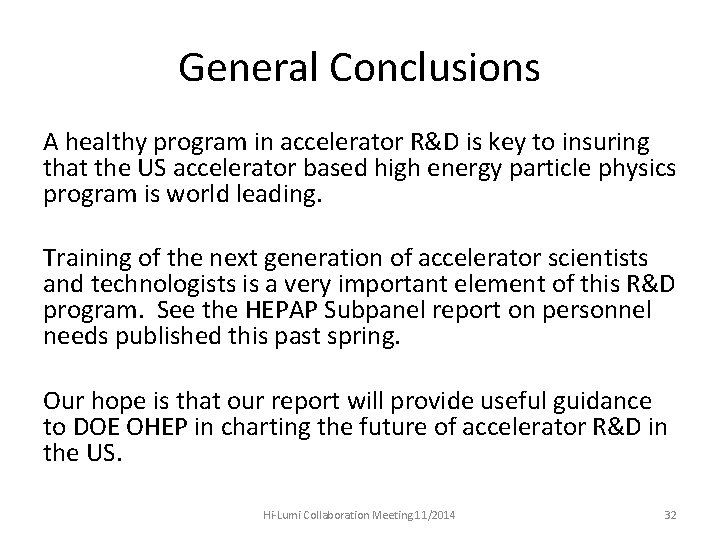 General Conclusions

A healthy program in accelerator R&D is key to insuring that the US accelerator based high energy particle physics program is world leading.

Training of the next generation of accelerator scientists and technologists is a very important element of this R&D program. See the HEPAP Subpanel report on personnel needs published this past spring.

Our hope is that our report will provide useful guidance to DOE OHEP in charting the future of accelerator R&D in the US.

Hi-Lumi Collaboration Meeting11/2014

32